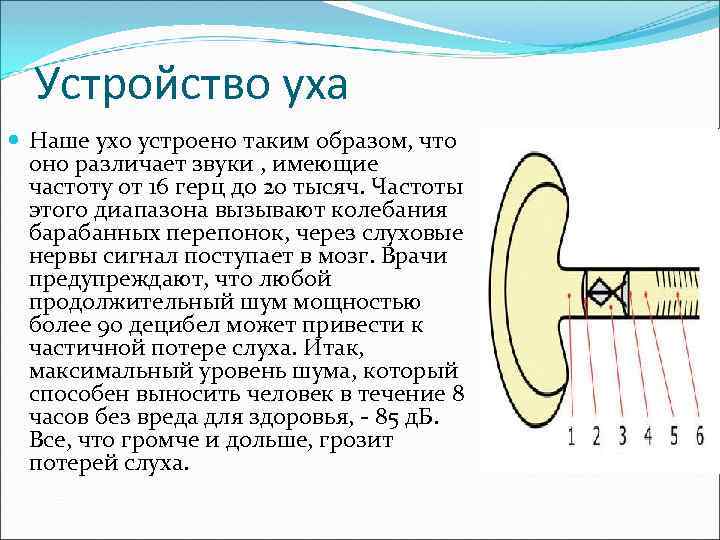 Устройство уха

Наше ухо устроено таким образом, что оно различает звуки , имеющие частоту от 16 герц до 20 тысяч. Частоты этого диапазона вызывают колебания барабанных перепонок, через слуховые нервы сигнал поступает в мозг. Врачи предупреждают, что любой продолжительный шум мощностью более 90 децибел может привести к частичной потере слуха. Итак, максимальный уровень шума, который способен выносить человек в течение 8 часов без вреда для здоровья, - 85 дБ. Все, что громче и дольше, грозит потерей слуха.

1 2 3 4 5 6